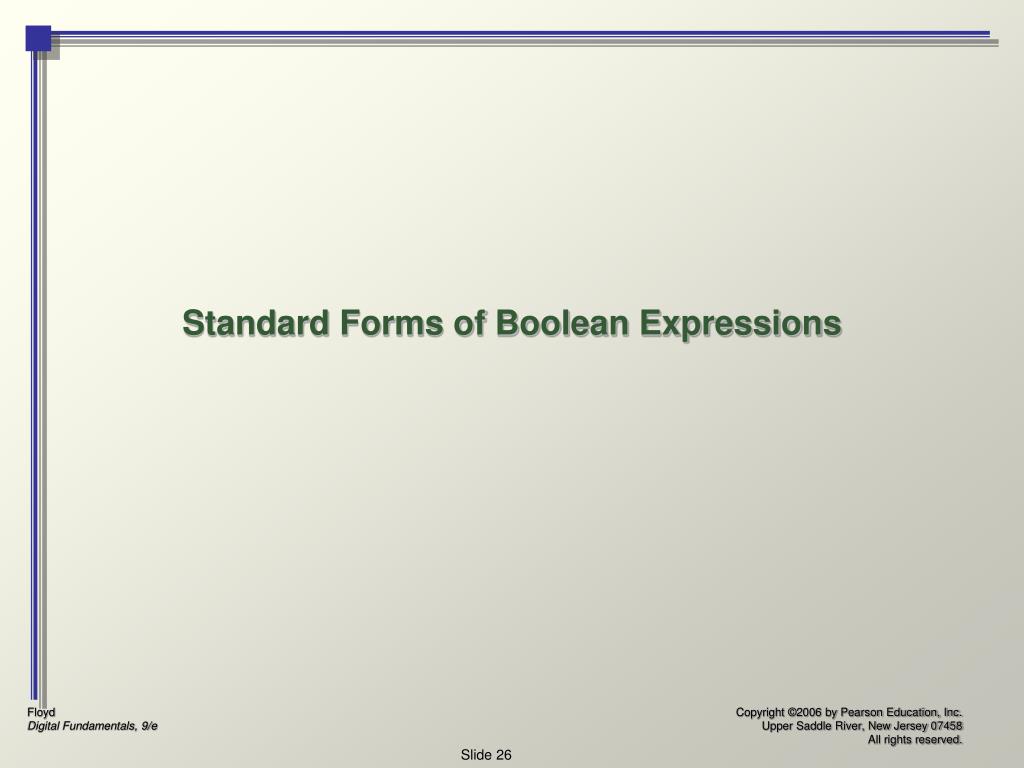 Standard Forms of Boolean Expressions

Floyd
Digital Fundamentals, 9/e

Copyright ©2006 by Pearson Education, Inc.
Upper Saddle River, New Jersey 07458
All rights reserved.

Slide 26